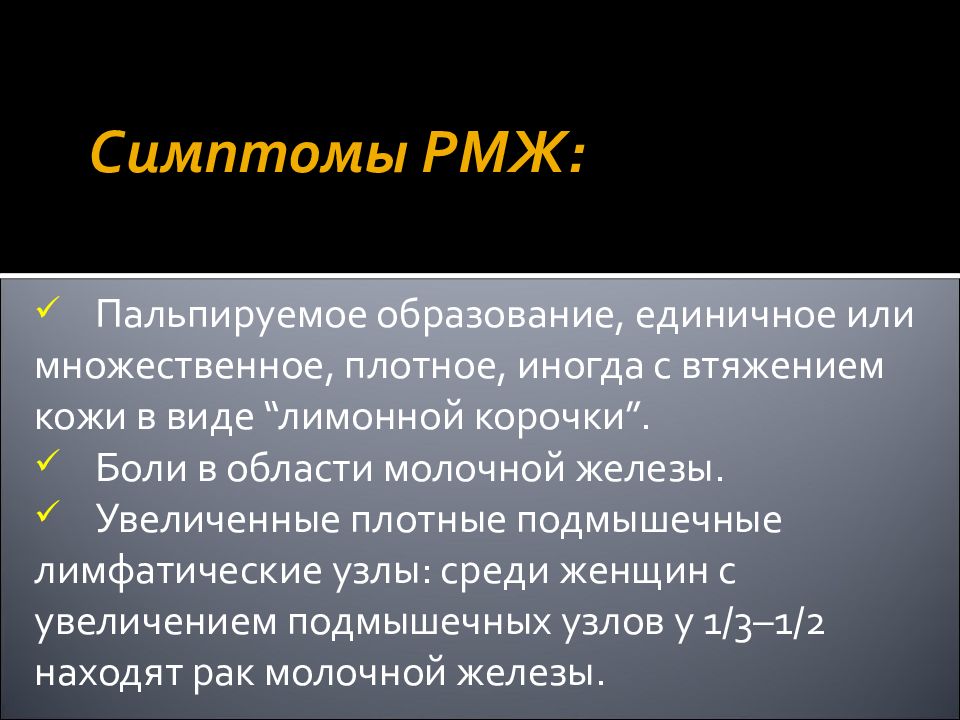 Симптомы РМЖ:

✓ Пальпируемое образование, единичное или множественное, плотное, иногда с втяжением кожи в виде “лимонной корочки”.

✓ Боли в области молочной железы.

✓ Увеличенные плотные подмышечные лимфатические узлы: среди женщин с увеличением подмышечных узлов у 1/3–1/2 находят рак молочной железы.